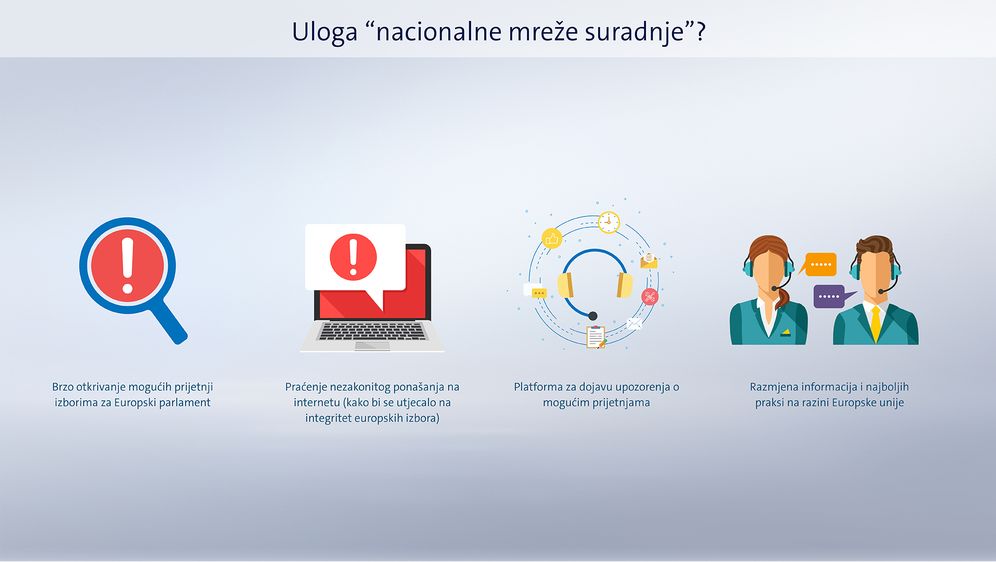 Uloga “nacionalne mreže suradnje”?

Brzo otkrivanje mogućih prijetnji izborima za Europski parlament

Praćenje nezakonitog ponašanja na internetu (kako bi se utjecalo na integritet europskih izbora)

Platforma za dojavu upozorenja o mogućim prijetnjama

Razmjena informacija i najboljih praksi na razini Europske unije